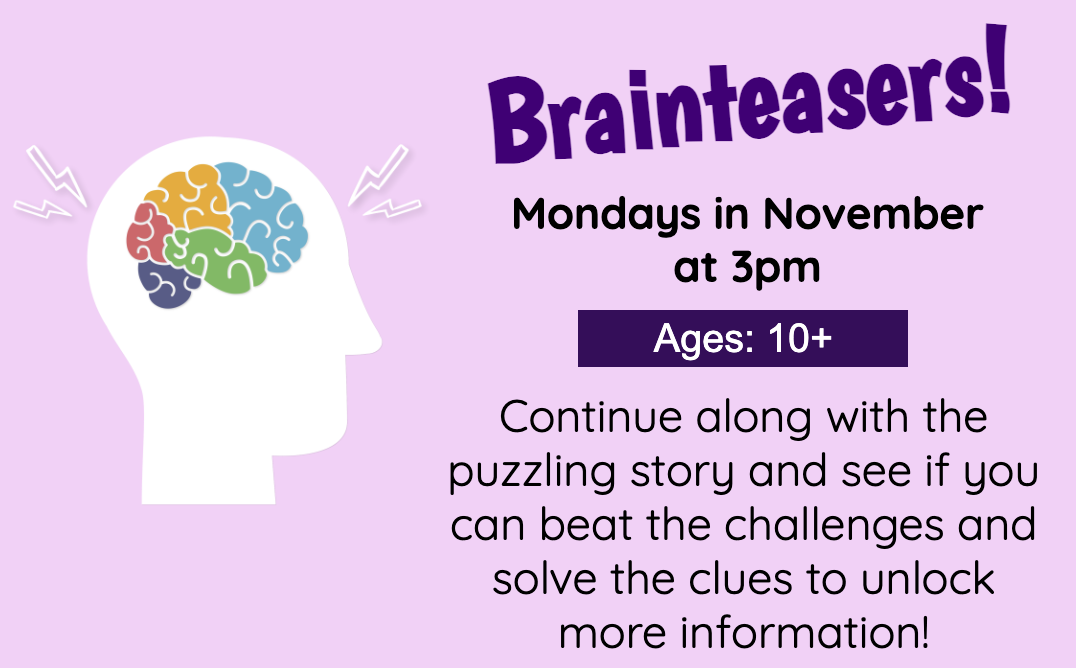 Brainteasers!

Mondays in November at 3pm

Ages: 10+

Continue along with the puzzling story and see if you can beat the challenges and solve the clues to unlock more information!